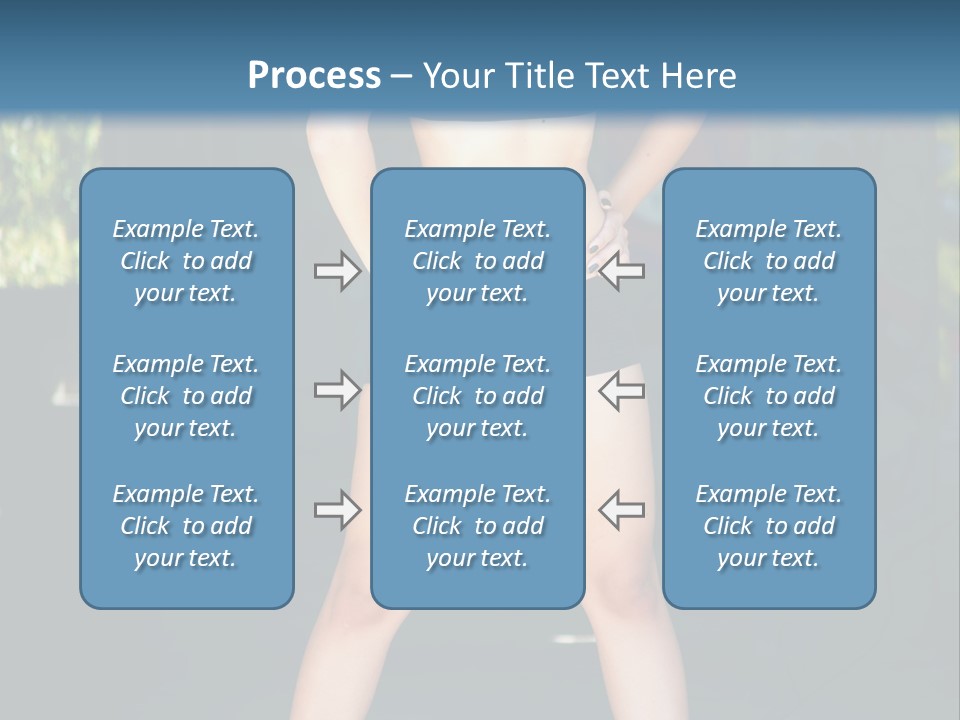 Process – Your Title Text Here

Example Text. Click to add your text.

Example Text. Click to add your text.

Example Text. Click to add your text.

Example Text. Click to add your text.

Example Text. Click to add your text.

Example Text. Click to add your text.

Example Text. Click to add your text.

Example Text. Click to add your text.

Example Text. Click to add your text.